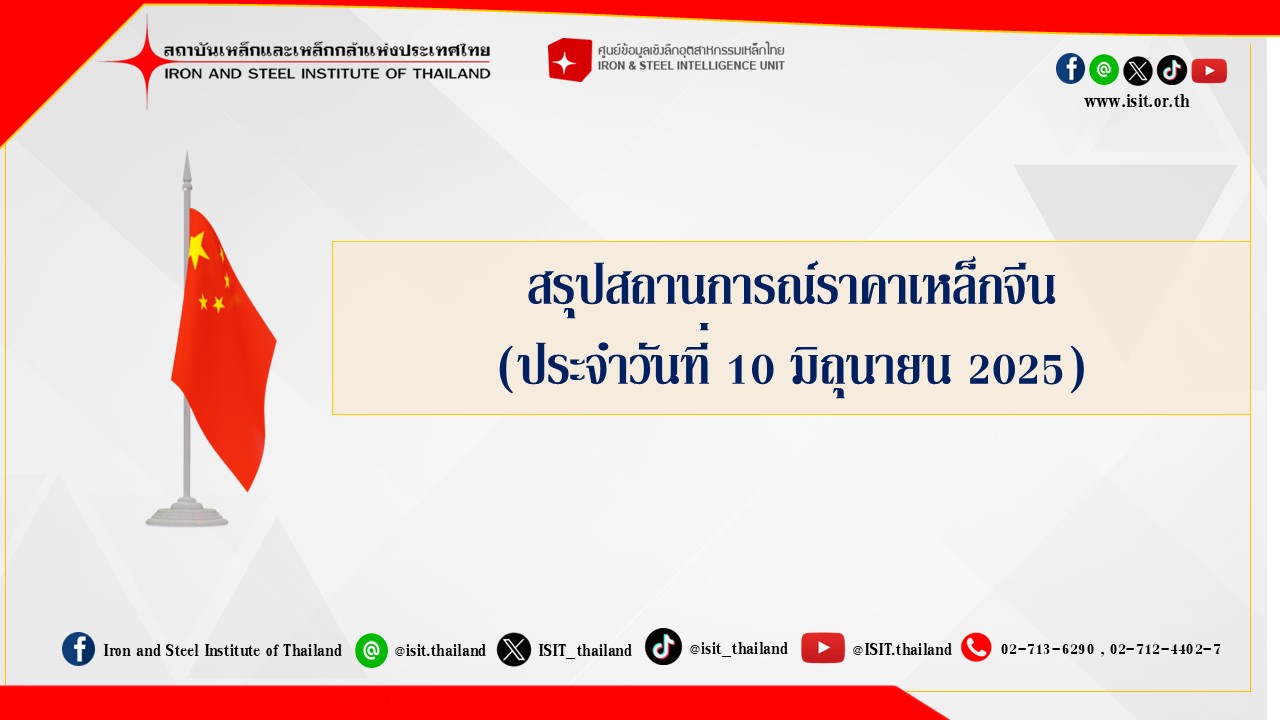 สถาบันเหล็กและเหล็กกล้าแห่งประเทศไทย
IRON AND STEEL INSTITUTE OF THAILAND

ศูนย์ข้อมูลเชิงลึกอุตสาหกรรมเหล็กไทย
IRON & STEEL INTELLIGENCE UNIT

www.isit.or.th

สรุปสถานการณ์ราคาเหล็กจีน
(ประจำวันที่ 10 มิถุนายน 2025)

Iron and Steel Institute of Thailand @isit.thailand ISIT_thailand @isit_thailand @ISIT.thailand 02-713-6290 , 02-712-4402-7